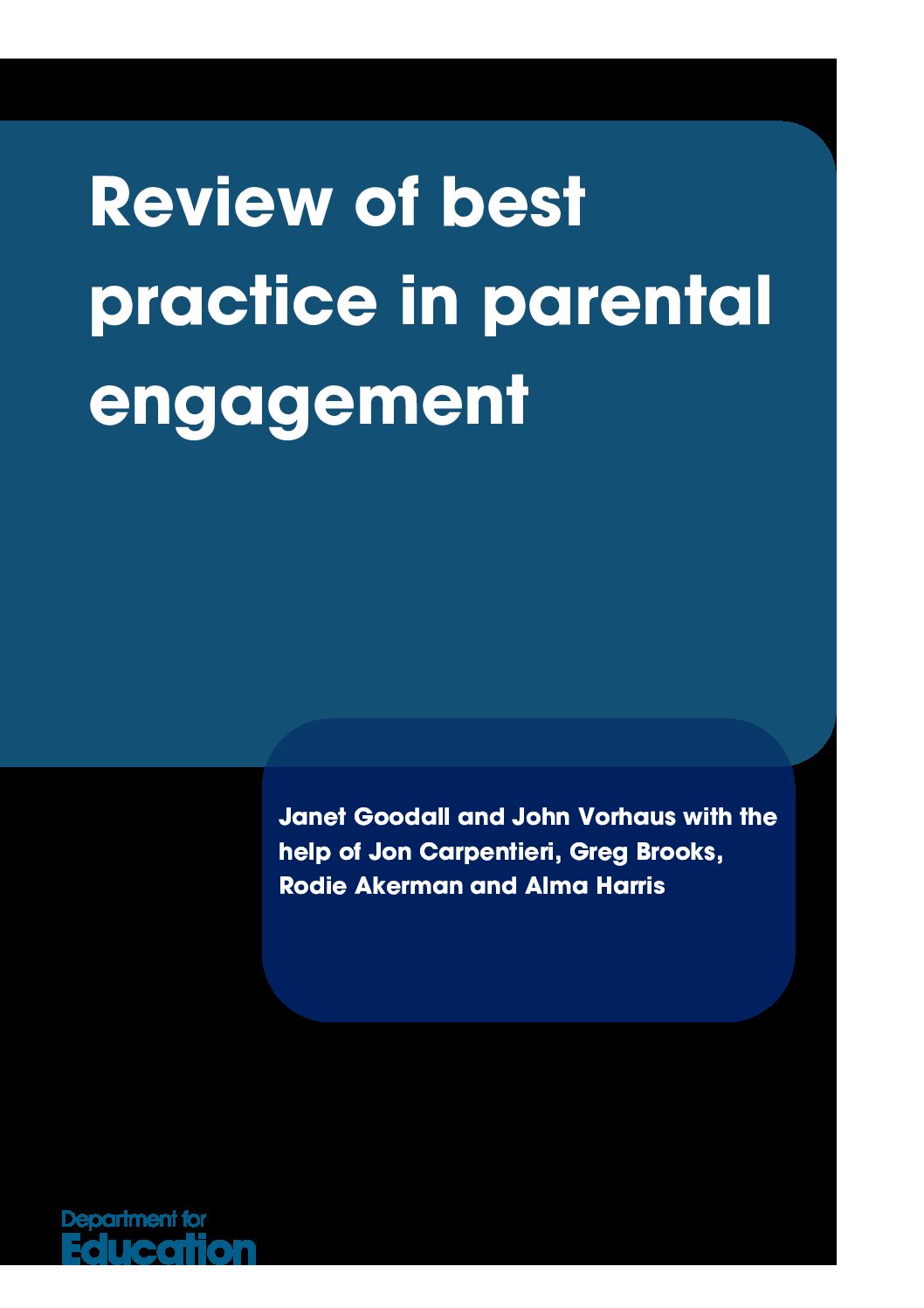 Review of best practice in parental engagement

Janet Goodall and John Vorhaus with the help of Jon Carpentieri, Greg Brooks, Rodie Akerman and Alma Harris

Department for Education